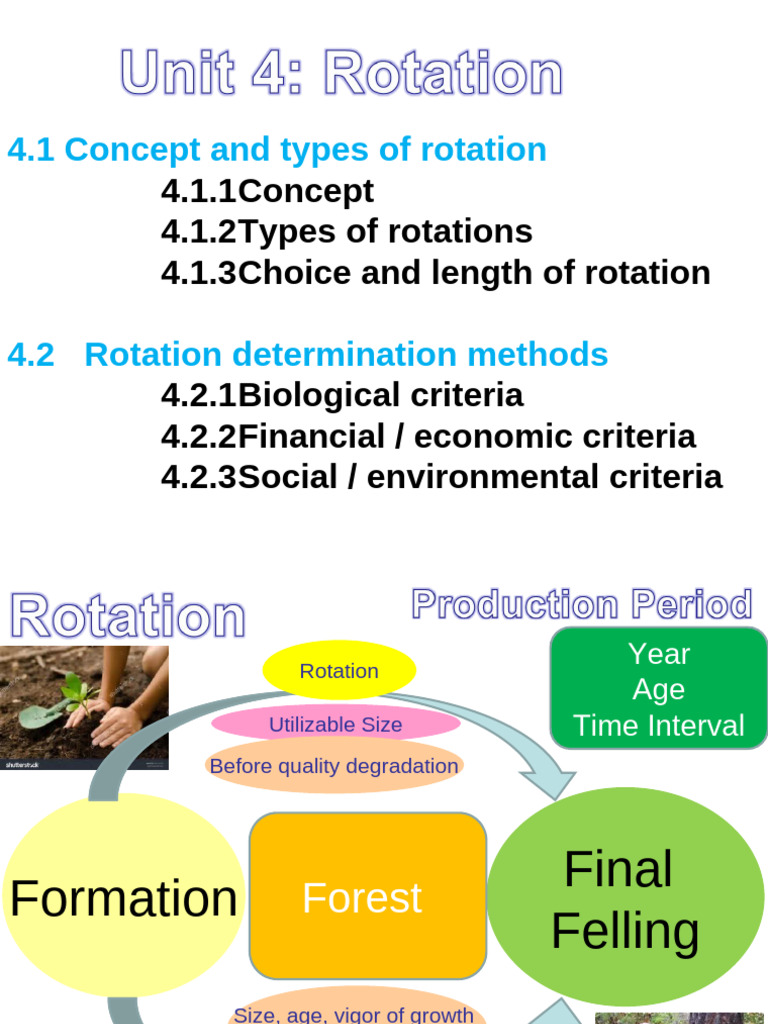 Unit 4: Rotation

4.1 Concept and types of rotation
4.1.1Concept
4.1.2Types of rotations
4.1.3Choice and length of rotation

4.2 Rotation determination methods
4.2.1Biological criteria
4.2.2Financial / economic criteria
4.2.3Social / environmental criteria

Rotation

Production Period

shutterstock

Rotation

Utilizable Size

Before quality degradation

Year
Age
Time Interval

Formation

Forest

Final Felling

Size, age, vigor of growth